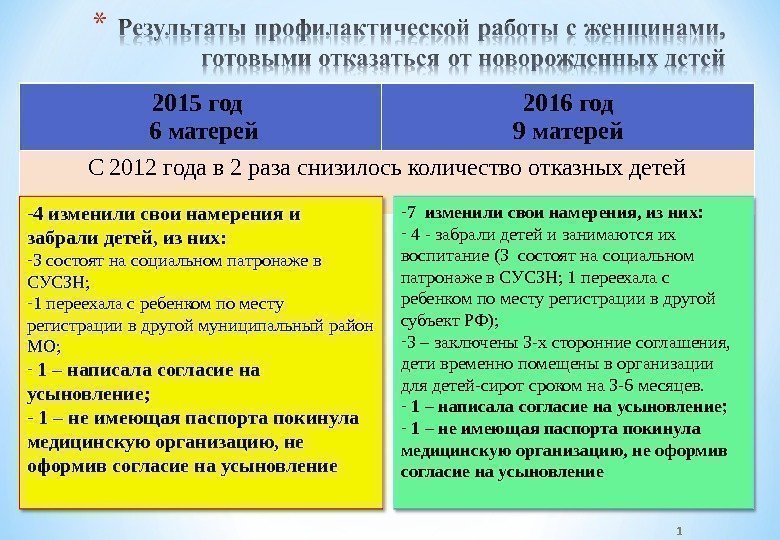 * Результаты профилактической работы с женщинами, готовыми отказаться от новорожденных детей

| 2015 год 6 матерей | 2016 год 9 матерей |
|---|---|
| С 2012 года в 2 раза снизилось количество отказных детей | |

-4 изменили свои намерения и забрали детей, из них:
-3 состоят на социальном патронаже в СУСЗН;
-1 переехала с ребенком по месту регистрации в другой муниципальный район МО;
- 1 – написала согласие на усыновление;
- 1 – не имеющая паспорта покинула медицинскую организацию, не оформив согласие на усыновление

-7 изменили свои намерения, из них:
- 4 - забрали детей и занимаются их воспитание (3 состоят на социальном патронаже в СУСЗН; 1 переехала с ребенком по месту регистрации в другой субъект РФ);
-3 – заключены 3-х сторонние соглашения, дети временно помещены в организации для детей-сирот сроком на 3-6 месяцев.
- 1 – написала согласие на усыновление;
- 1 – не имеющая паспорта покинула медицинскую организацию, не оформив согласие на усыновление

1